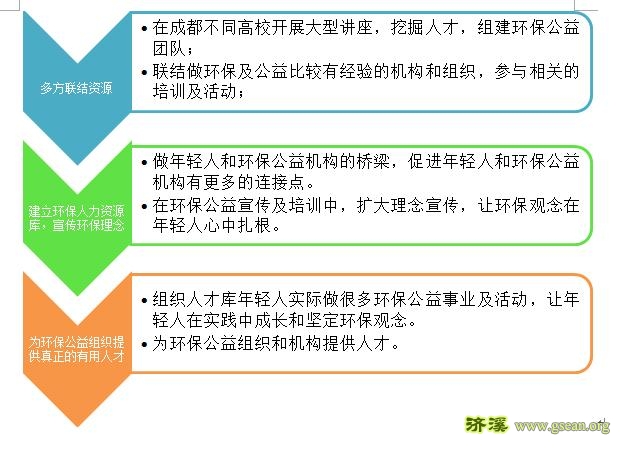 多方联结资源

• 在成都不同高校开展大型讲座，挖掘人才，组建环保公益团队；
• 联结做环保及公益比较有经验的机构和组织，参与相关的培训及活动；

建立环保人力资源库，宣传环保理念

• 做年轻人和环保公益机构的桥梁，促进年轻人和环保公益机构有更多的连接点。
• 在环保公益宣传及培训中，扩大理念宣传，让环保观念在年轻人心中扎根。

为环保公益组织提供真正的有用人才

• 组织人才库年轻人实际做很多环保公益事业及活动，让年轻人在实践中成长和坚定环保观念。
• 为环保公益组织和机构提供人才。

济溪 www.gsean.org